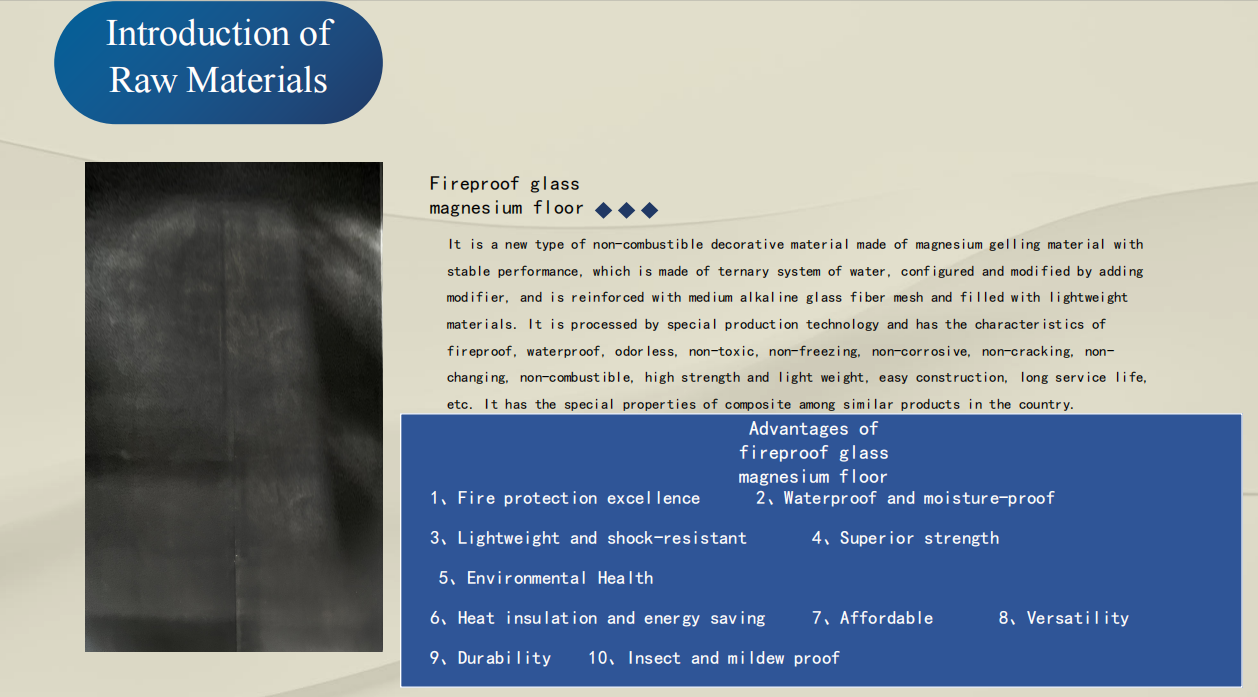 Introduction of Raw Materials

Fireproof glass magnesium floor

It is a new type of non-combustible decorative material made of magnesium gelling material with stable performance, which is made of ternary system of water, configured and modified by adding modifier, and is reinforced with medium alkaline glass fiber mesh and filled with lightweight materials. It is processed by special production technology and has the characteristics of fireproof, waterproof, odorless, non-toxic, non-freezing, non-corrosive, non-cracking, non-changing, non-combustible, high strength and light weight, easy construction, long service life, etc. It has the special properties of composite among similar products in the country.

Advantages of fireproof glass magnesium floor

1、Fire protection excellence 2、Waterproof and moisture-proof

3、Lightweight and shock-resistant 4、Superior strength

5、Environmental Health

6、Heat insulation and energy saving 7、Affordable 8、Versatility

9、Durability 10、Insect and mildew proof